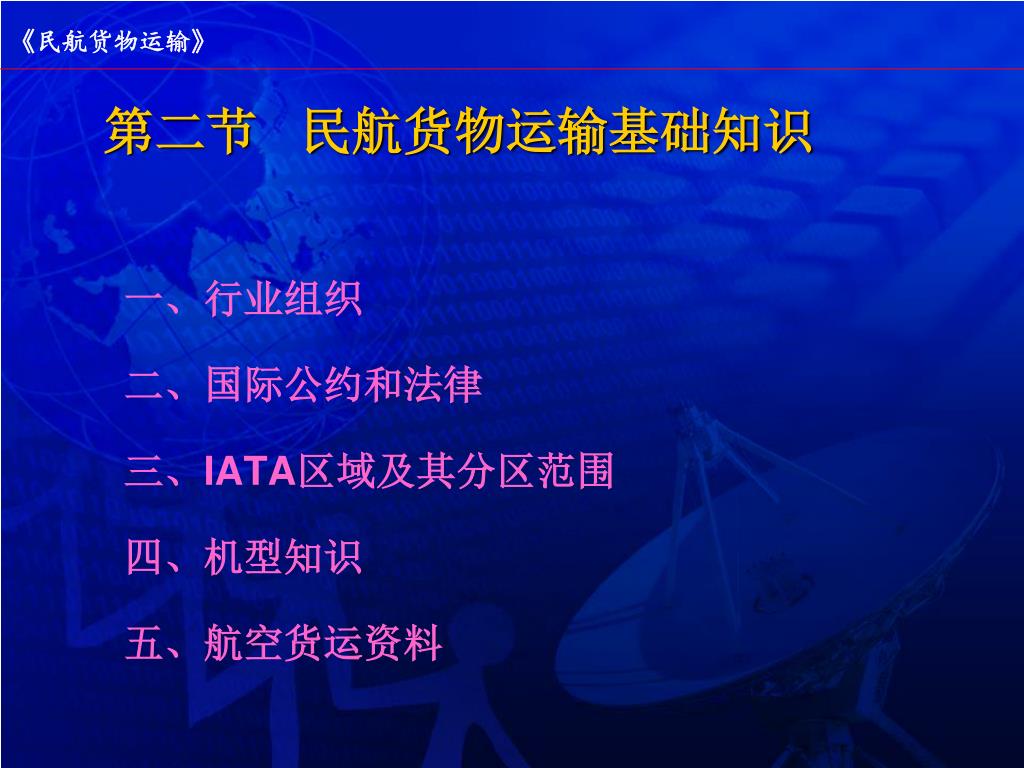 《民航货物运输》

第二节　民航货物运输基础知识

一、行业组织

二、国际公约和法律

三、IATA区域及其分区范围

四、机型知识

五、航空货运资料